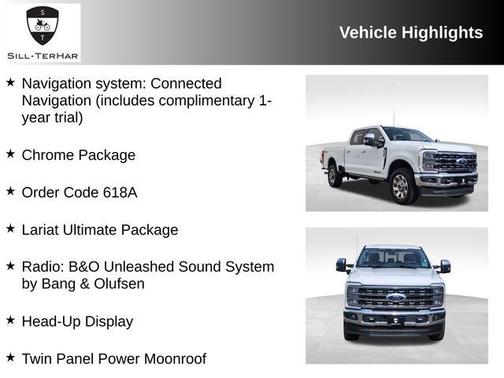 S
T
SILL-TERHAR

Vehicle Highlights

★ Navigation system: Connected Navigation (includes complimentary 1-year trial)

★ Chrome Package

★ Order Code 618A

★ Lariat Ultimate Package

★ Radio: B&O Unleashed Sound System by Bang & Olufsen

★ Head-Up Display

★ Twin Panel Power Moonroof